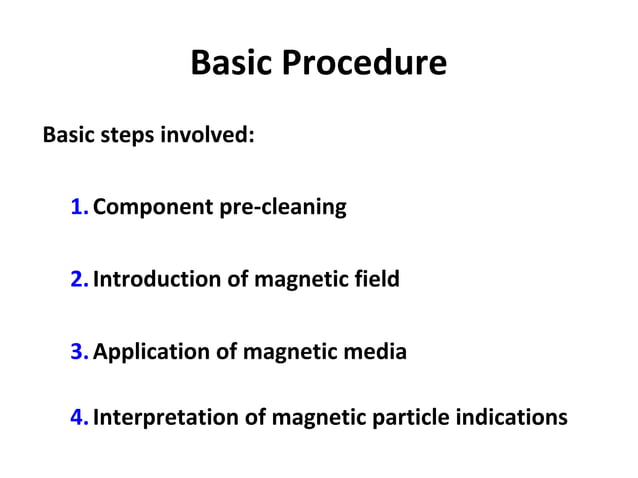 Basic Procedure

Basic steps involved:

1. Component pre-cleaning

2. Introduction of magnetic field

3. Application of magnetic media

4. Interpretation of magnetic particle indications